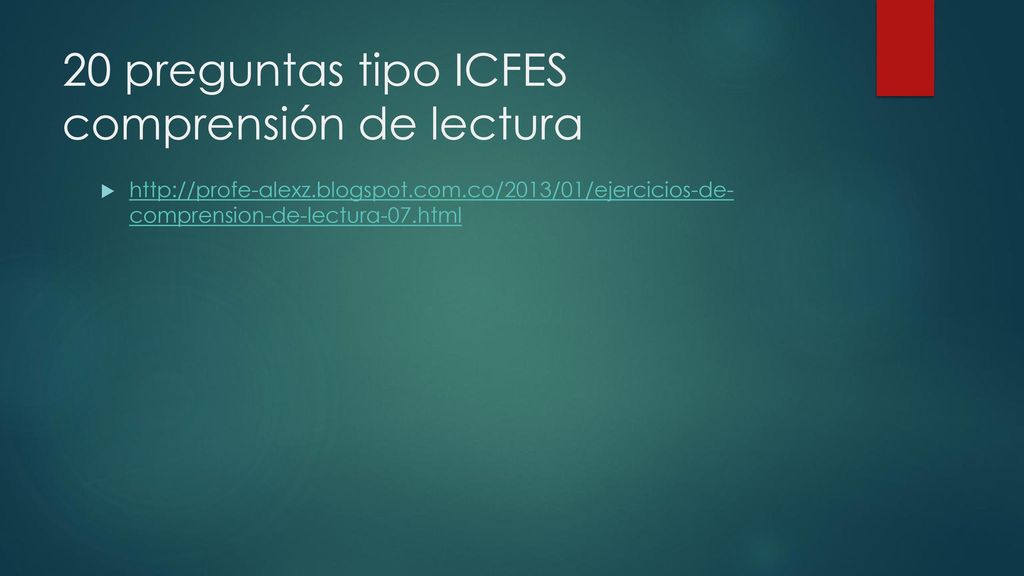 20 preguntas tipo ICFES comprensión de lectura

http://profe-alexz.blogspot.com.co/2013/01/ejercicios-de-comprension-de-lectura-07.html